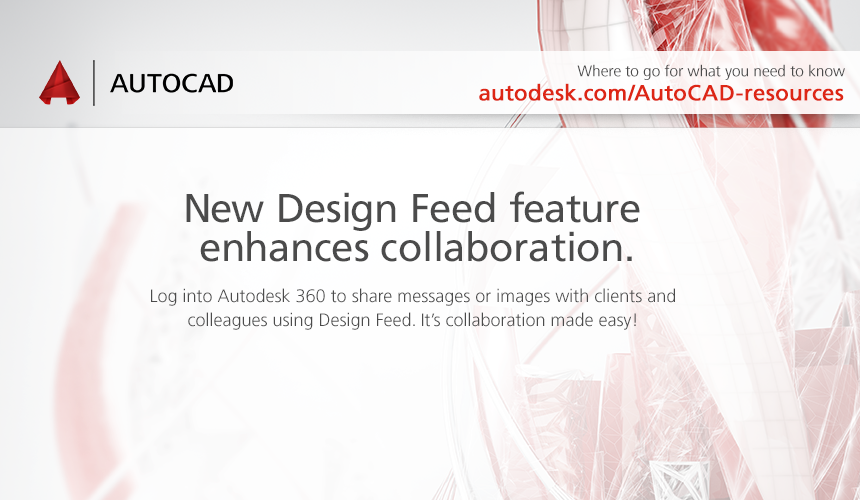 AUTOCAD

Where to go for what you need to know
autodesk.com/AutoCAD-resources

New Design Feed feature enhances collaboration.

Log into Autodesk 360 to share messages or images with clients and colleagues using Design Feed. It's collaboration made easy!